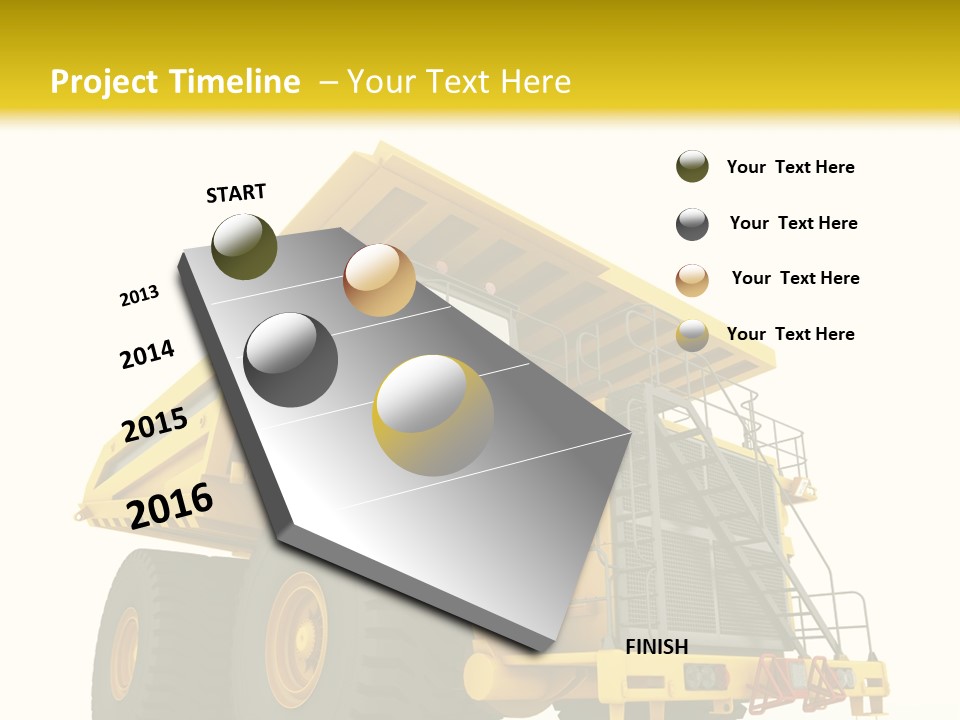 Project Timeline – Your Text Here

START

2013

2014

2015

2016

FINISH

Your Text Here

Your Text Here

Your Text Here

Your Text Here